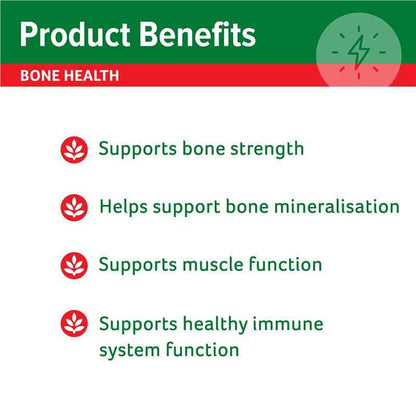 Product Benefits

BONE HEALTH

Supports bone strength

Helps support bone mineralisation

Supports muscle function

Supports healthy immune system function